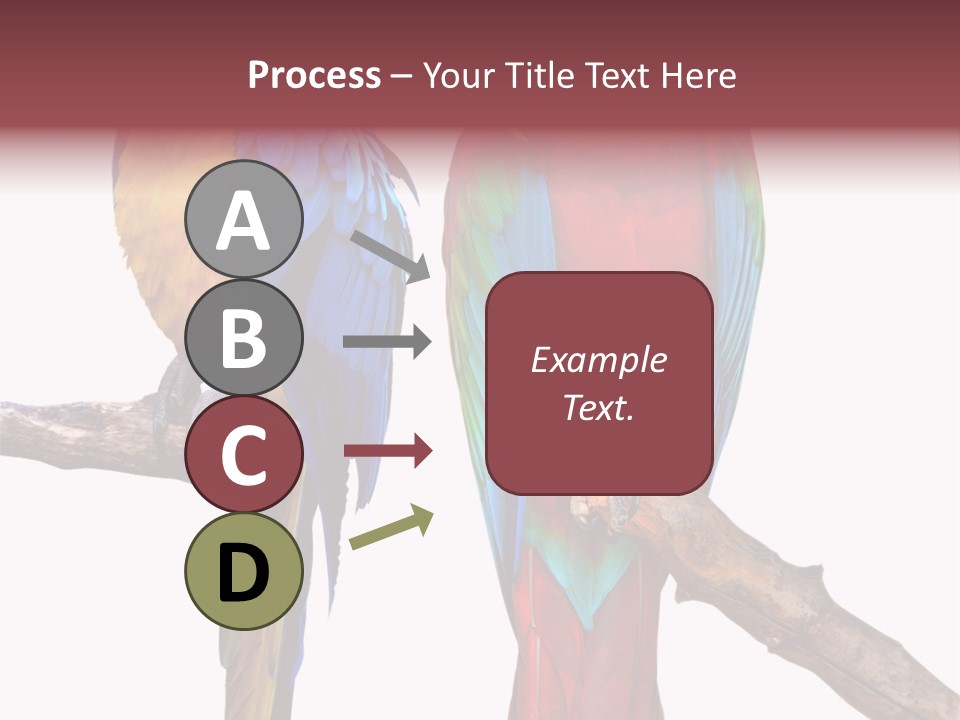 Process – Your Title Text Here

A

B

C

D

Example Text.